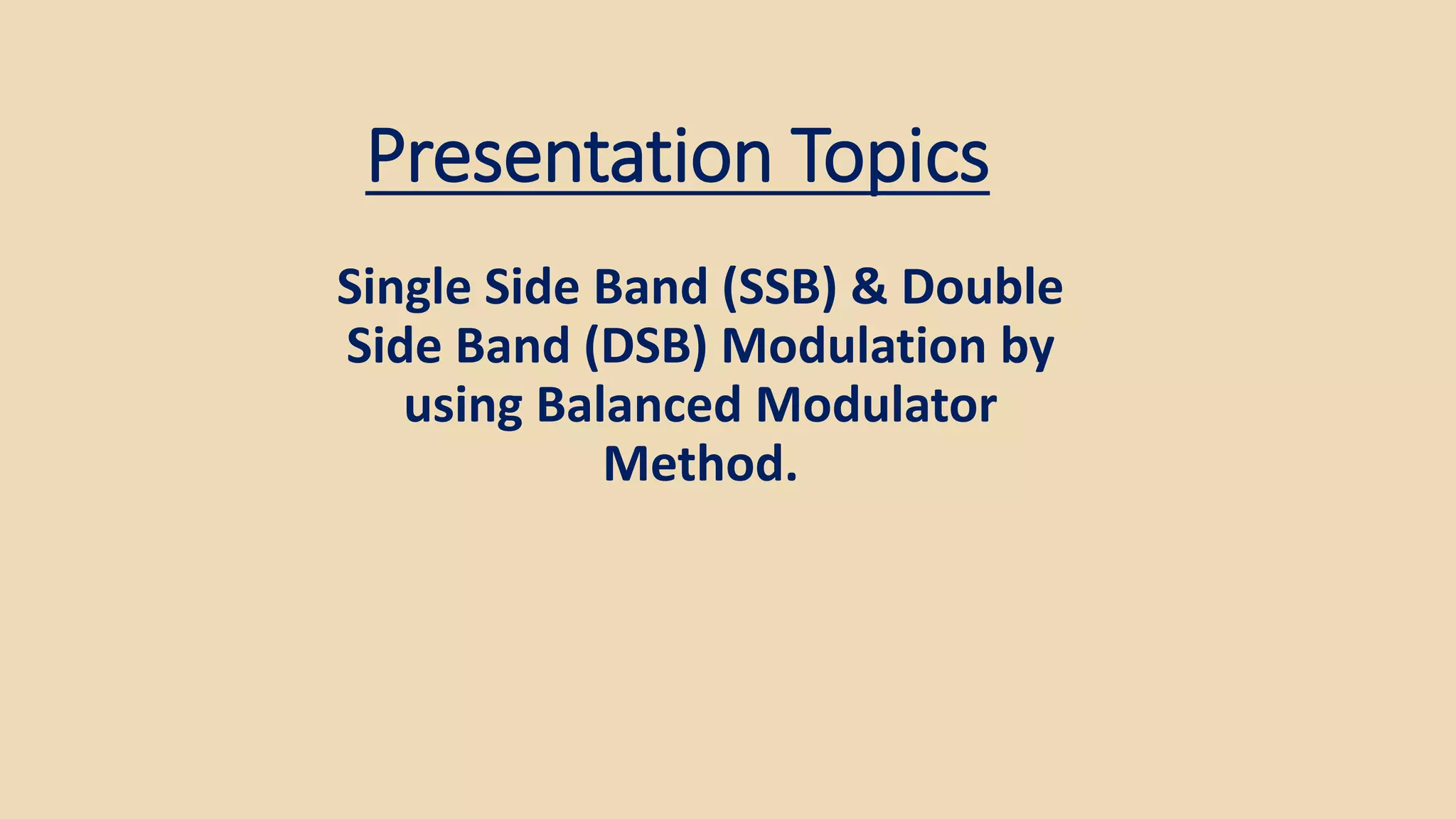 Presentation Topics

Single Side Band (SSB) & Double Side Band (DSB) Modulation by using Balanced Modulator Method.